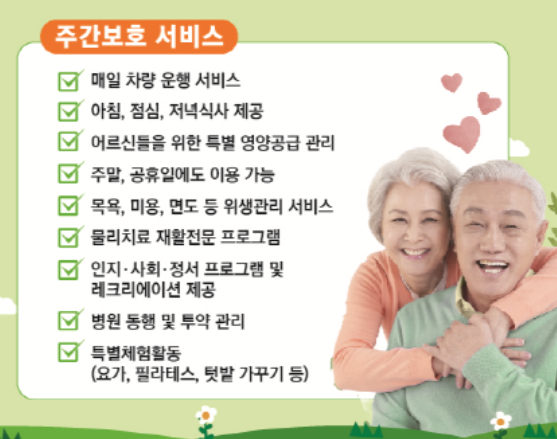 주간보호 서비스

매일 차량 운행 서비스

아침, 점심, 저녁식사 제공

어르신들을 위한 특별 영양공급 관리

주말, 공휴일에도 이용 가능

목욕, 미용, 면도 등 위생관리 서비스

물리치료 재활전문 프로그램

인지·사회·정서 프로그램 및 레크리에이션 제공

병원 동행 및 투약 관리

특별체험활동 (요가, 필라테스, 텃밭 가꾸기 등)